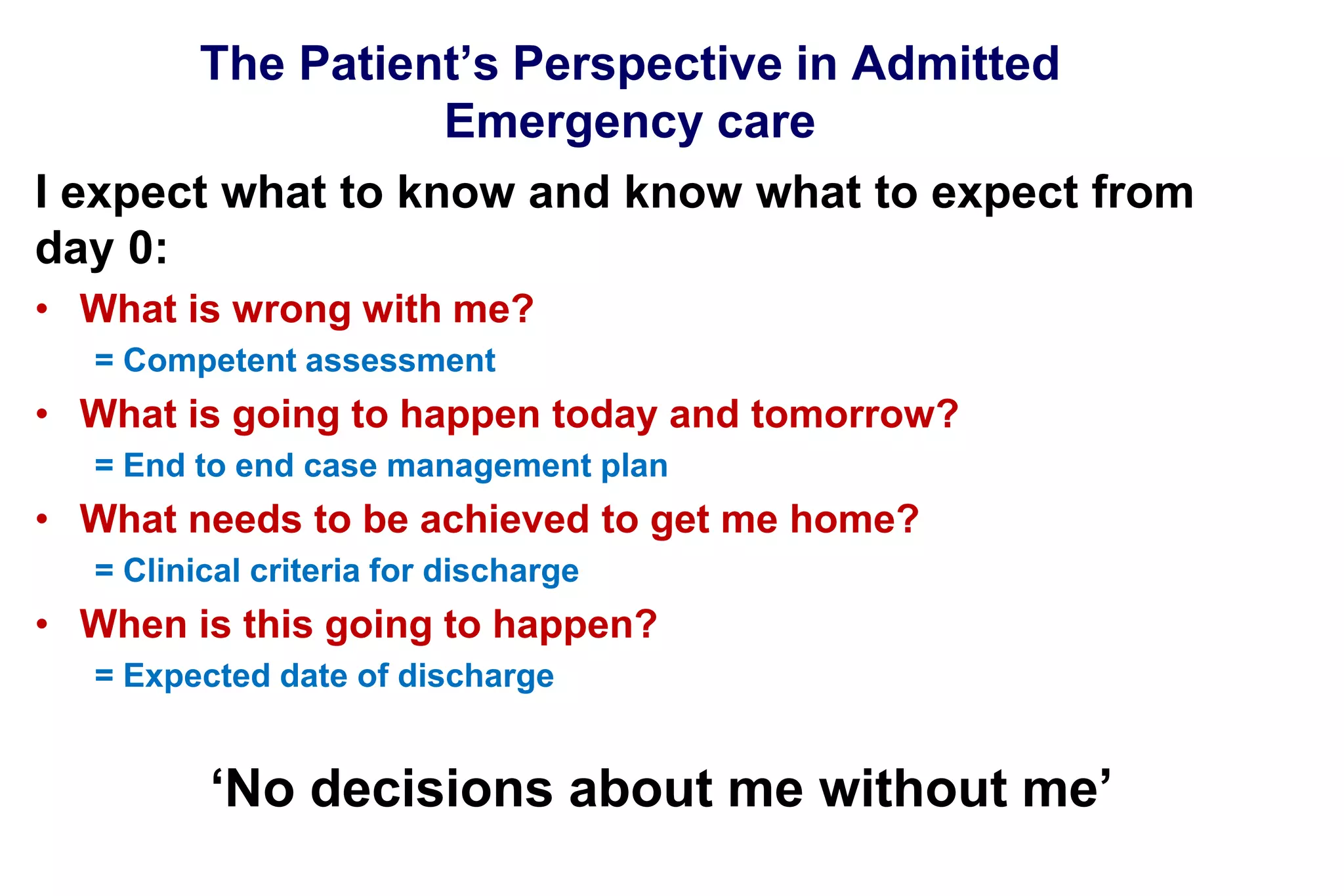 The Patient’s Perspective in Admitted Emergency care

I expect what to know and know what to expect from day 0:

• What is wrong with me?
= Competent assessment
• What is going to happen today and tomorrow?
= End to end case management plan
• What needs to be achieved to get me home?
= Clinical criteria for discharge
• When is this going to happen?
= Expected date of discharge

‘No decisions about me without me’